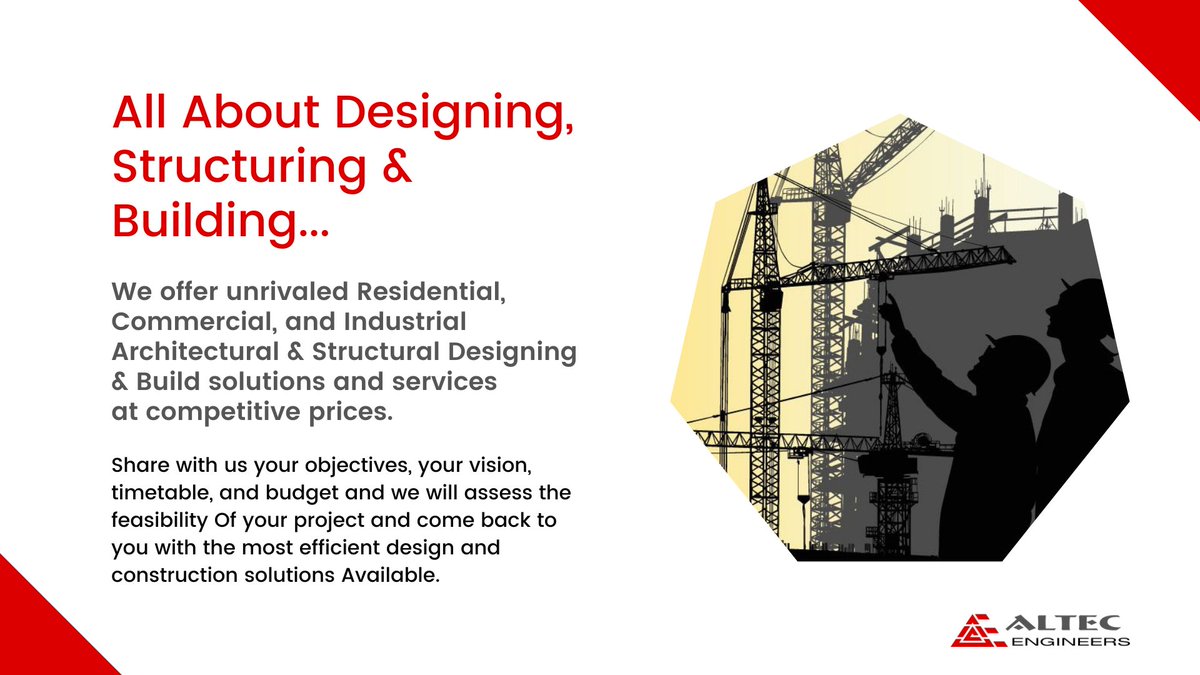 All About Designing, Structuring & Building...

We offer unrivaled Residential, Commercial, and Industrial Architectural & Structural Designing & Build solutions and services at competitive prices.

Share with us your objectives, your vision, timetable, and budget and we will assess the feasibility Of your project and come back to you with the most efficient design and construction solutions Available.

ALTEC ENGINEERS